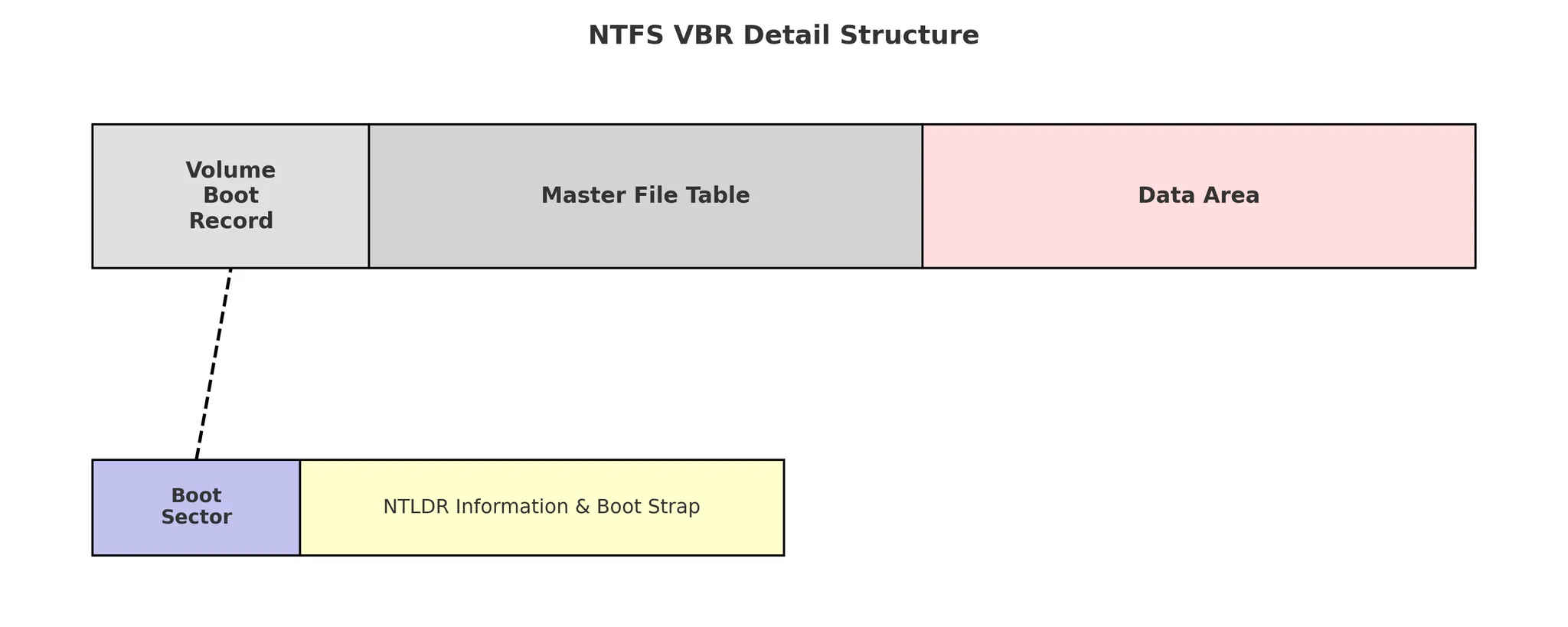 NTFS VBR Detail Structure

Volume Boot Record

Master File Table

Data Area

Boot Sector

NTLDR Information & Boot Strap